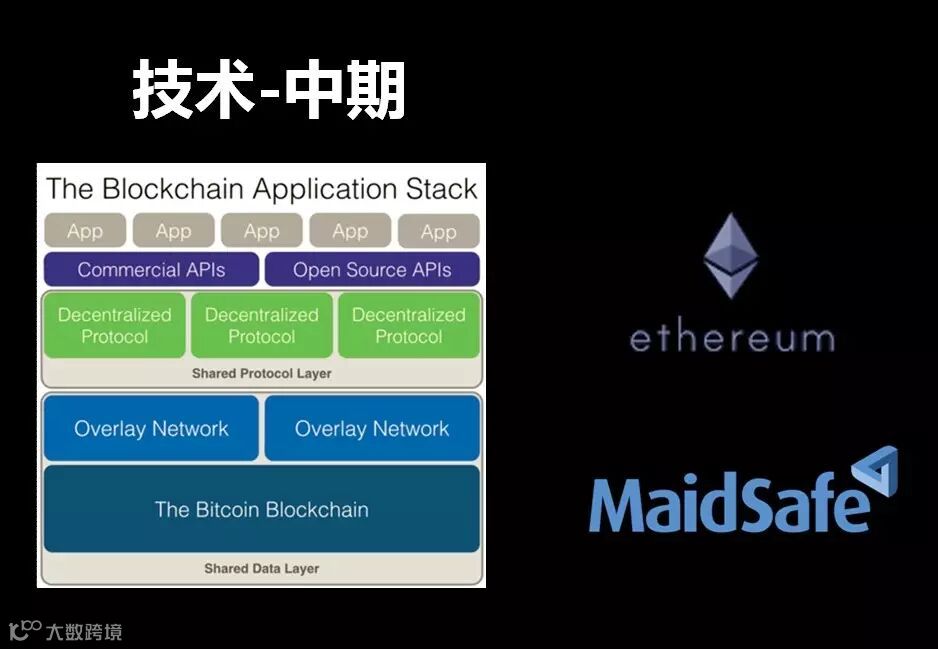 技术-中期

The Blockchain Application Stack

App App App App App

Commercial APIs Open Source APIs

Decentralized Protocol Decentralized Protocol Decentralized Protocol

Shared Protocol Layer

Overlay Network Overlay Network

The Bitcoin Blockchain

Shared Data Layer

ethereum

MaidSafe

大数跨境